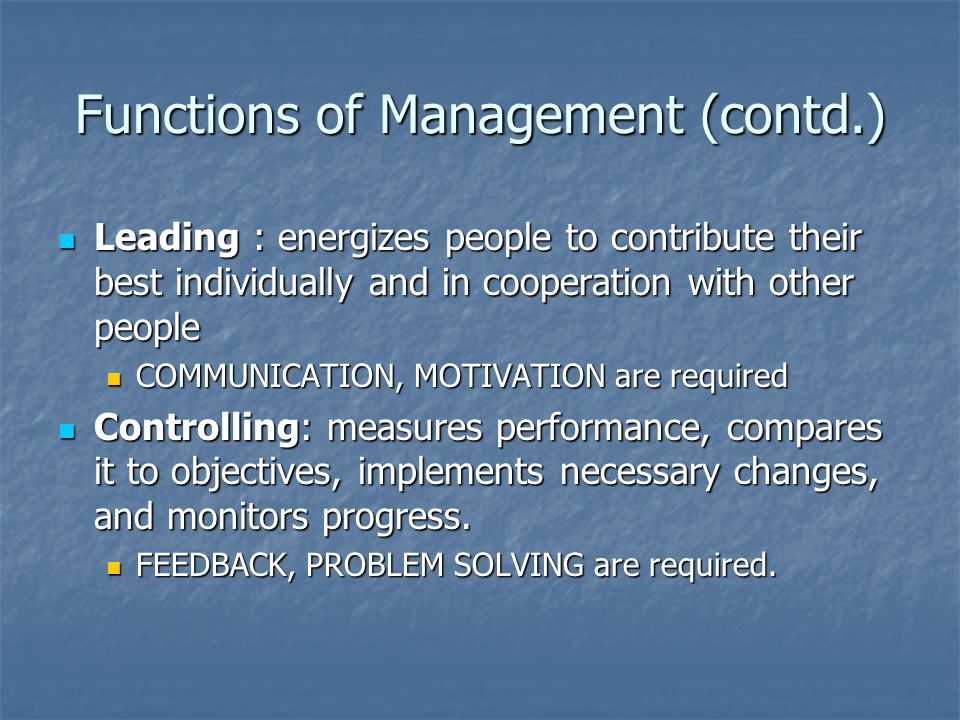 Functions of Management (contd.)

Leading : energizes people to contribute their best individually and in cooperation with other people

COMMUNICATION, MOTIVATION are required

Controlling: measures performance, compares it to objectives, implements necessary changes, and monitors progress.

FEEDBACK, PROBLEM SOLVING are required.